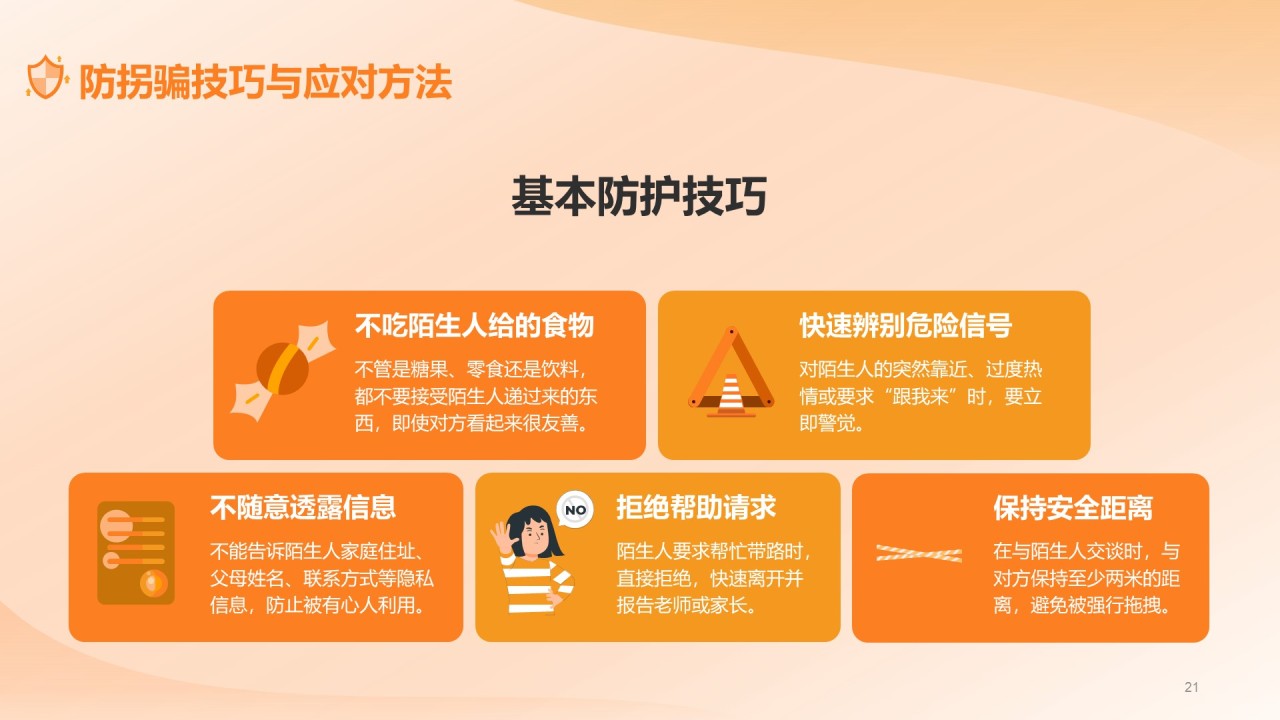 防拐骗技巧与应对方法

基本防护技巧

不吃陌生人给的食物

不管是糖果、零食还是饮料，都不要接受陌生人递过来的东西，即使对方看起来很友善。

快速辨别危险信号

对陌生人的突然靠近、过度热情或要求“跟我来”时，要立即警觉。

不随意透露信息

不能告诉陌生人家庭住址、父母姓名、联系方式等隐私信息，防止被有心人利用。

NO

拒绝帮助请求

陌生人要求帮忙带路时，直接拒绝，快速离开并报告老师或家长。

保持安全距离

在与陌生人交谈时，与对方保持至少两米的距离，避免被强行拖拽。

21